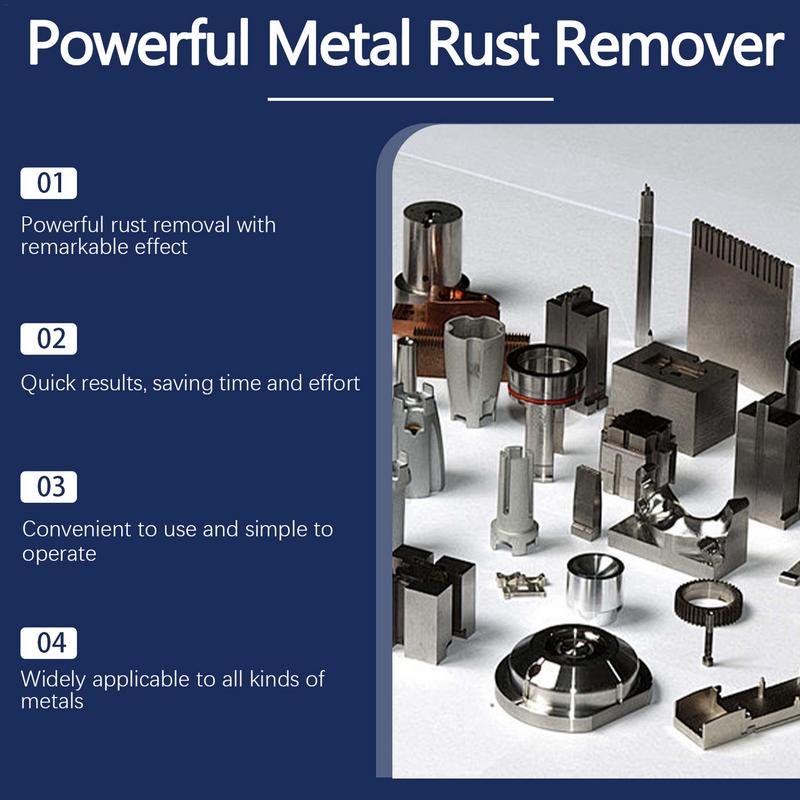 Powerful Metal Rust Remover

01

Powerful rust removal with remarkable effect

02

Quick results, saving time and effort

03

Convenient to use and simple to operate

04

Widely applicable to all kinds of metals